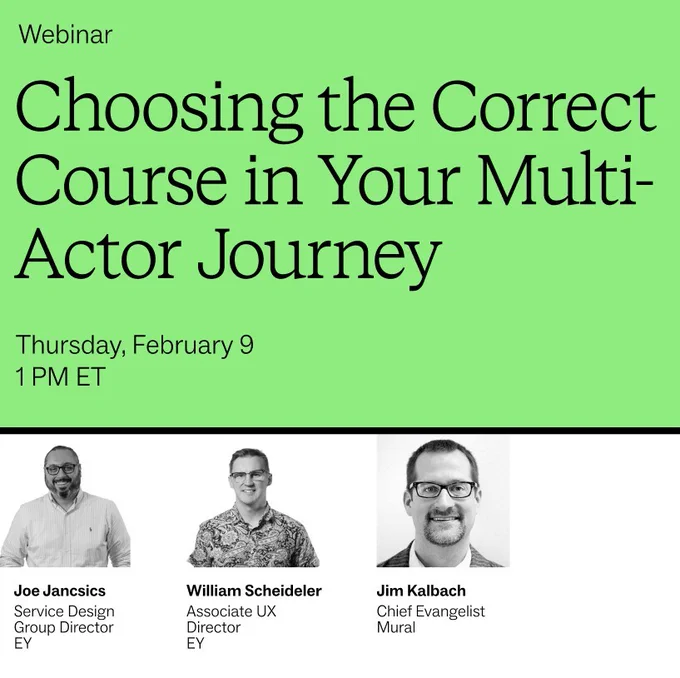 Webinar

Choosing the Correct Course in Your Multi-Actor Journey

Thursday, February 9
1 PM ET

Joe Jancsics
Service Design Group Director
EY

William Scheideler
Associate UX Director
EY

Jim Kalbach
Chief Evangelist
Mural